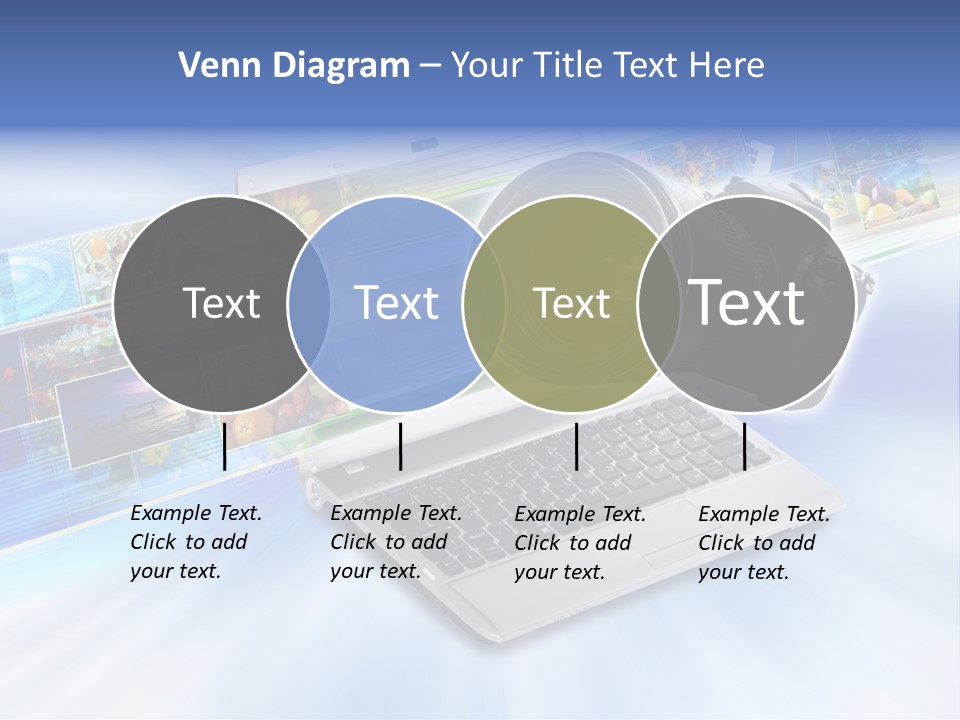 Venn Diagram – Your Title Text Here

Text

Text

Text

Text

Example Text. Click to add your text.

Example Text. Click to add your text.

Example Text. Click to add your text.

Example Text. Click to add your text.